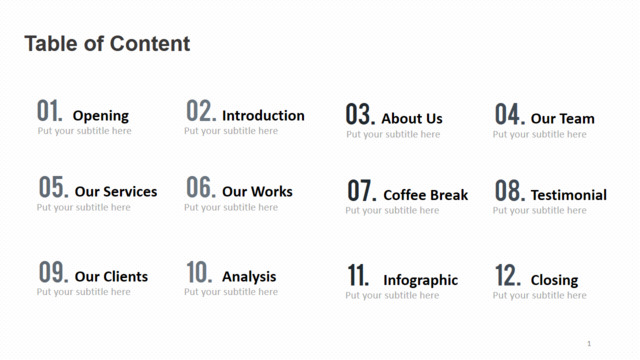 Table of Content

01. Opening
Put your subtitle here

02. Introduction
Put your subtitle here

03. About Us
Put your subtitle here

04. Our Team
Put your subtitle here

05. Our Services
Put your subtitle here

06. Our Works
Put your subtitle here

07. Coffee Break
Put your subtitle here

08. Testimonial
Put your subtitle here

09. Our Clients
Put your subtitle here

10. Analysis
Put your subtitle here

11. Infographic
Put your subtitle here

12. Closing
Put your subtitle here

1